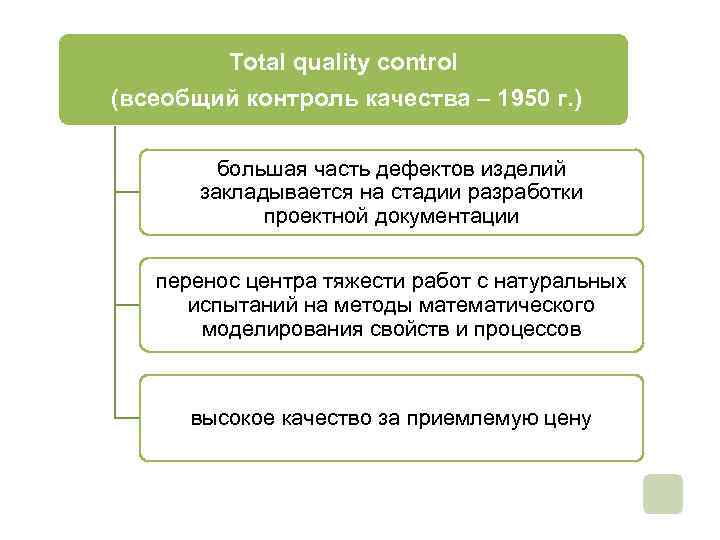 Total quality control
(всеобщий контроль качества – 1950 г.)

большая часть дефектов изделий закладывается на стадии разработки проектной документации

перенос центра тяжести работ с натуральных испытаний на методы математического моделирования свойств и процессов

высокое качество за приемлемую цену